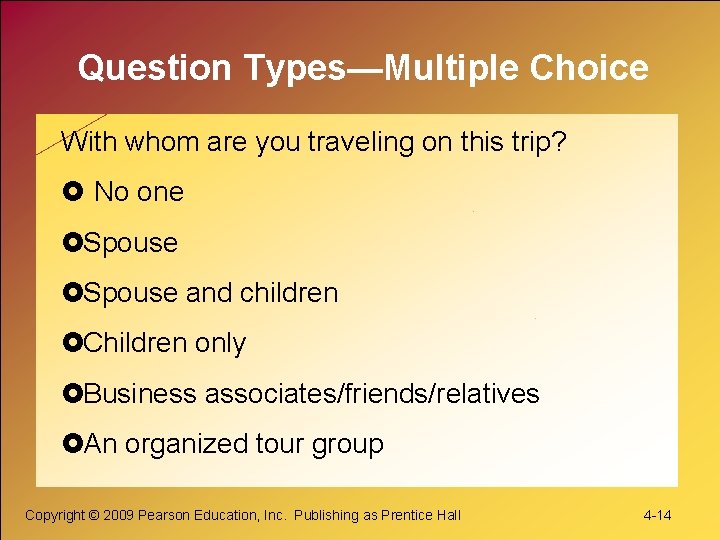 Question Types—Multiple Choice

With whom are you traveling on this trip?

No one

Spouse

Spouse and children

Children only

Business associates/friends/relatives

An organized tour group

Copyright © 2009 Pearson Education, Inc. Publishing as Prentice Hall

4-14